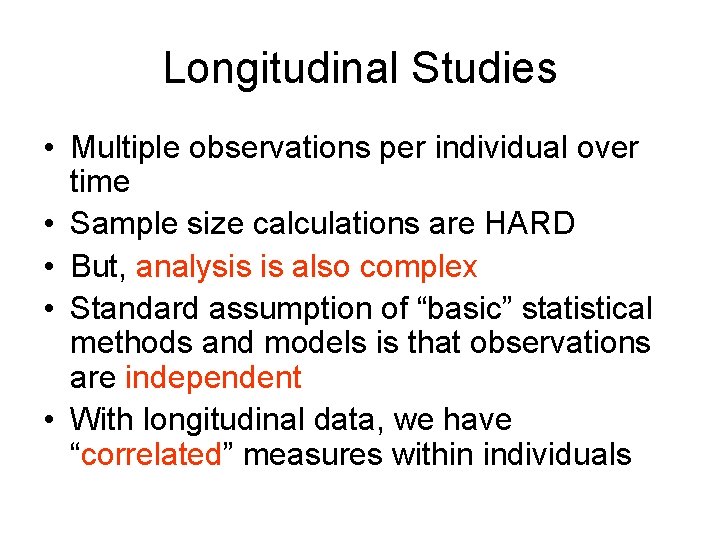 Longitudinal Studies

• Multiple observations per individual over time
• Sample size calculations are HARD
• But, analysis is also complex
• Standard assumption of “basic” statistical methods and models is that observations are independent
• With longitudinal data, we have “correlated” measures within individuals